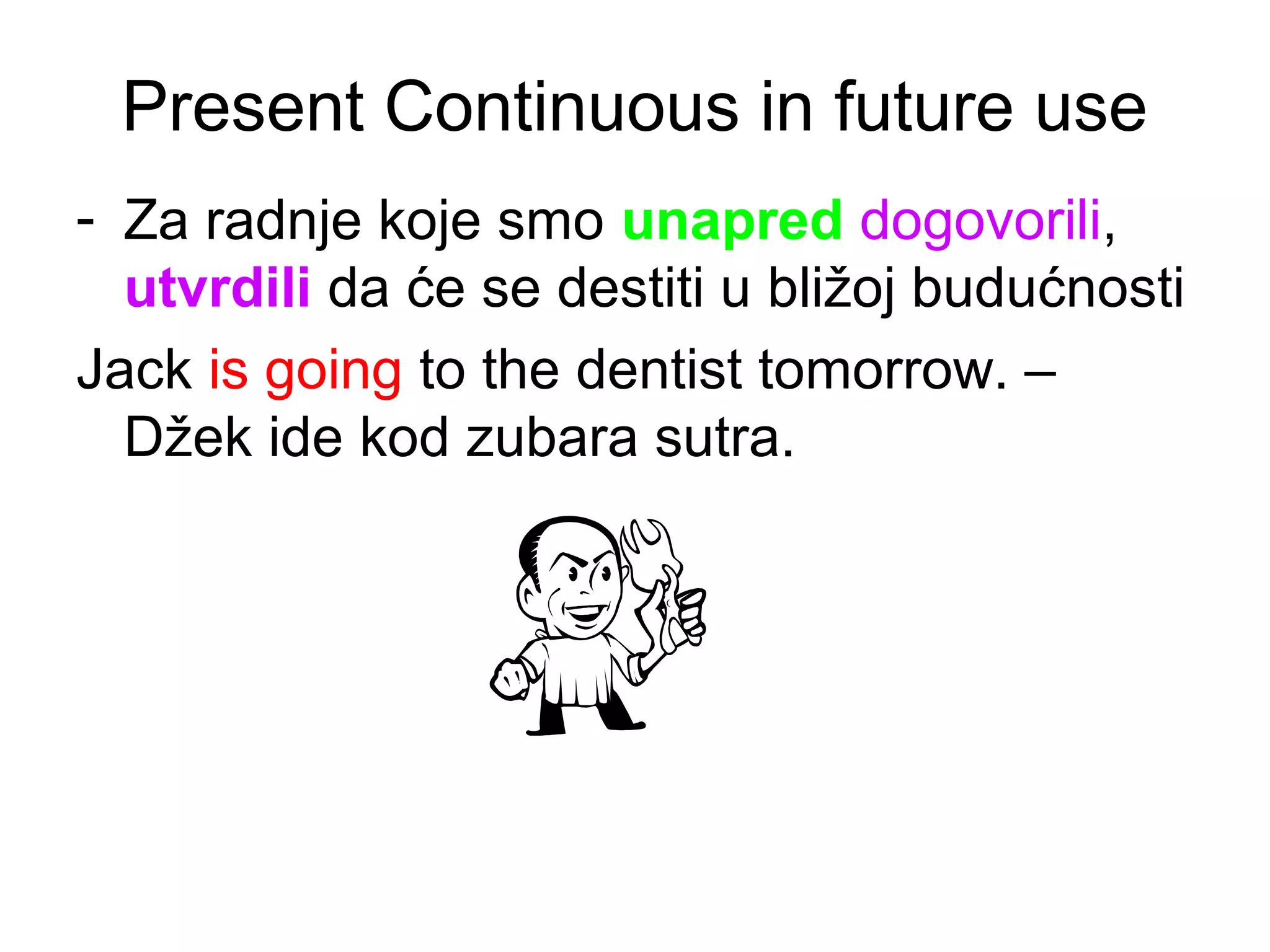 Present Continuous in future use

- Za radnje koje smo unapred dogovorili, utvrdili da će se destiti u bližoj budućnosti

Jack is going to the dentist tomorrow. – Džek ide kod zubara sutra.